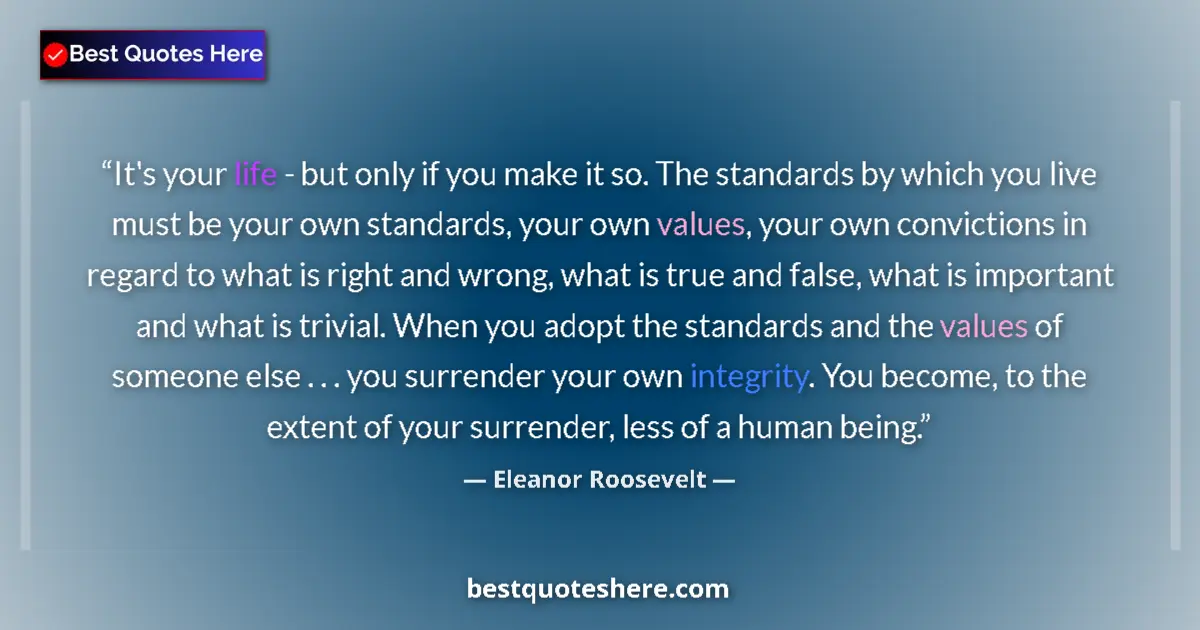 Best Quotes Here

“It's your life - but only if you make it so. The standards by which you live must be your own standards, your own values, your own convictions in regard to what is right and wrong, what is true and false, what is important and what is trivial. When you adopt the standards and the values of someone else . . . you surrender your own integrity. You become, to the extent of your surrender, less of a human being.”

— Eleanor Roosevelt —

bestquoteshere.com